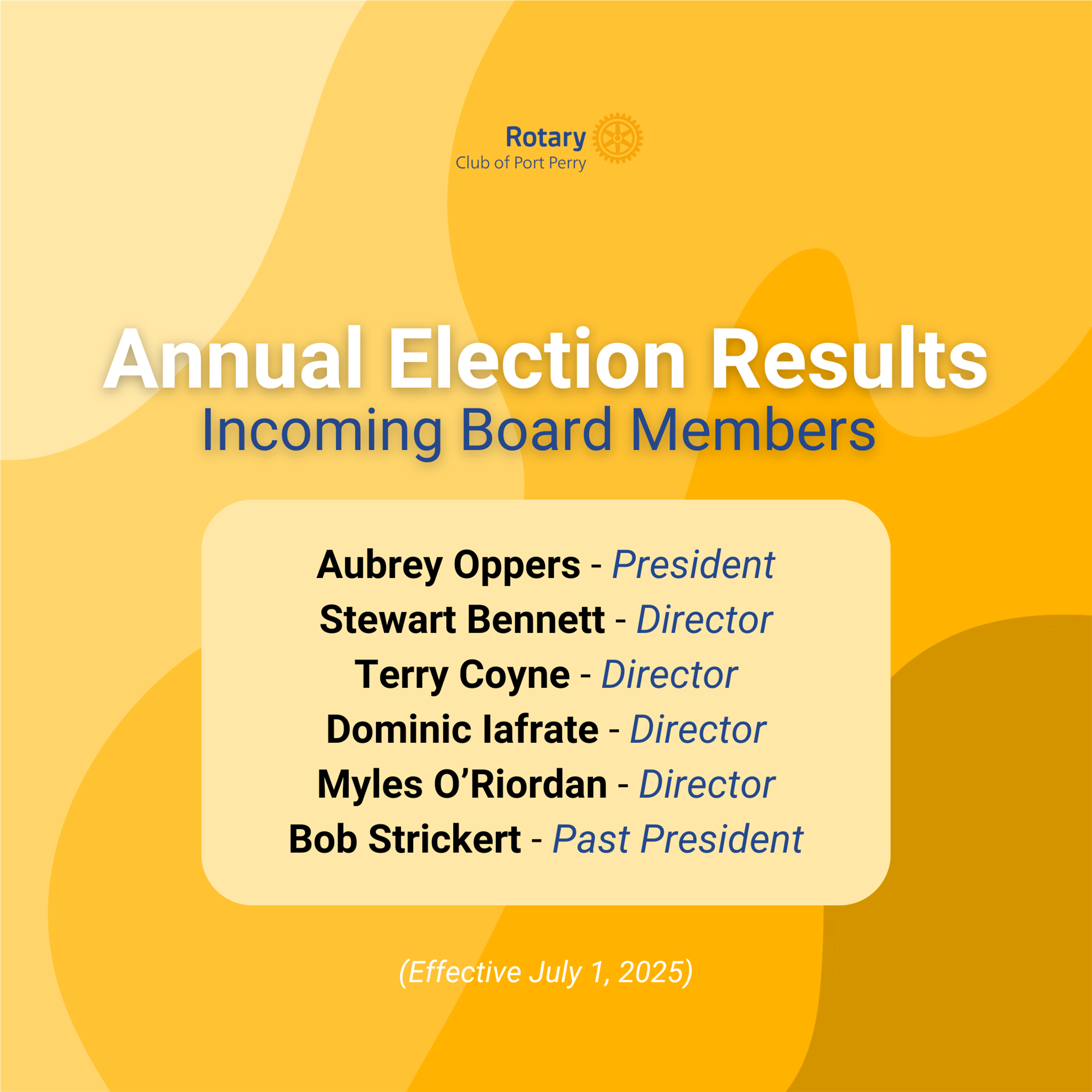 Rotary
Club of Port Perry

Annual Election Results
Incoming Board Members

Aubrey Oppers - President
Stewart Bennett - Director
Terry Coyne - Director
Dominic Iafrate - Director
Myles O'Riordan - Director
Bob Strickert - Past President

(Effective July 1, 2025)